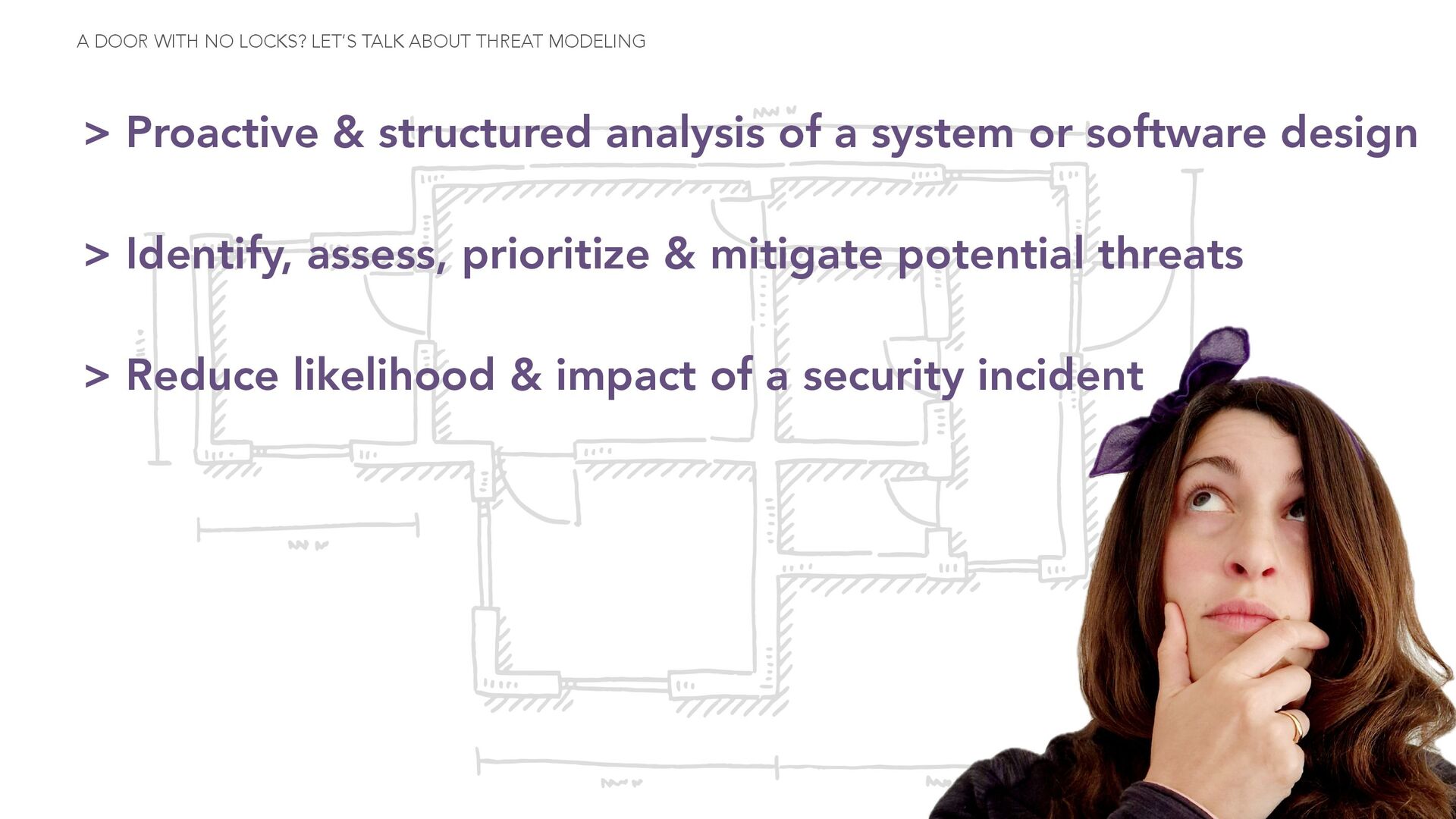 A DOOR WITH NO LOCKS? LET'S TALK ABOUT THREAT MODELING

> Proactive & structured analysis of a system or software design

> Identify, assess, prioritize & mitigate potential threats

> Reduce likelihood & impact of a security incident